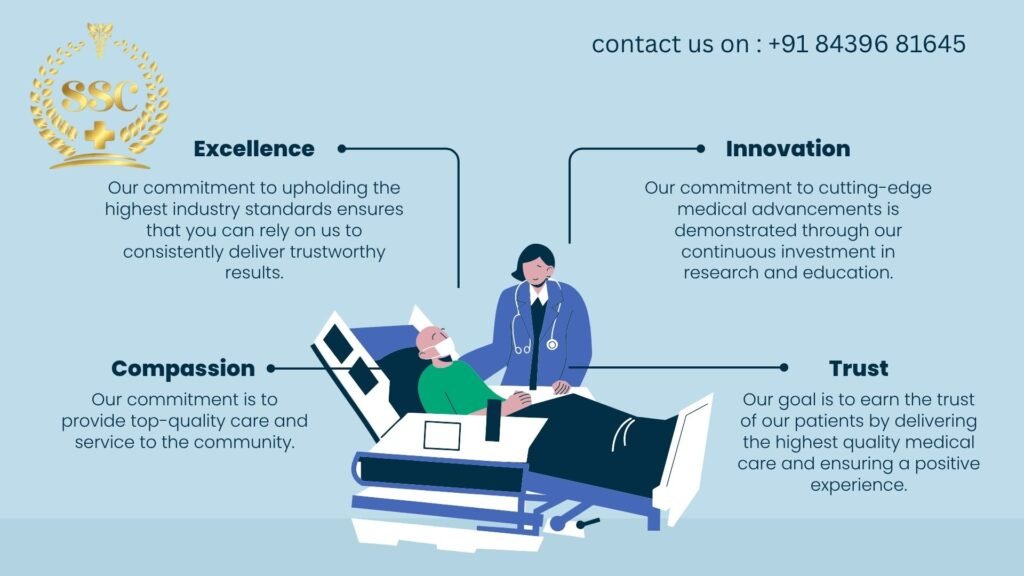 SSC

contact us on : +91 84396 81645

Excellence

Our commitment to upholding the highest industry standards ensures that you can rely on us to consistently deliver trustworthy results.

Innovation

Our commitment to cutting-edge medical advancements is demonstrated through our continuous investment in research and education.

Compassion

Our commitment is to provide top-quality care and service to the community.

Trust

Our goal is to earn the trust of our patients by delivering the highest quality medical care and ensuring a positive experience.